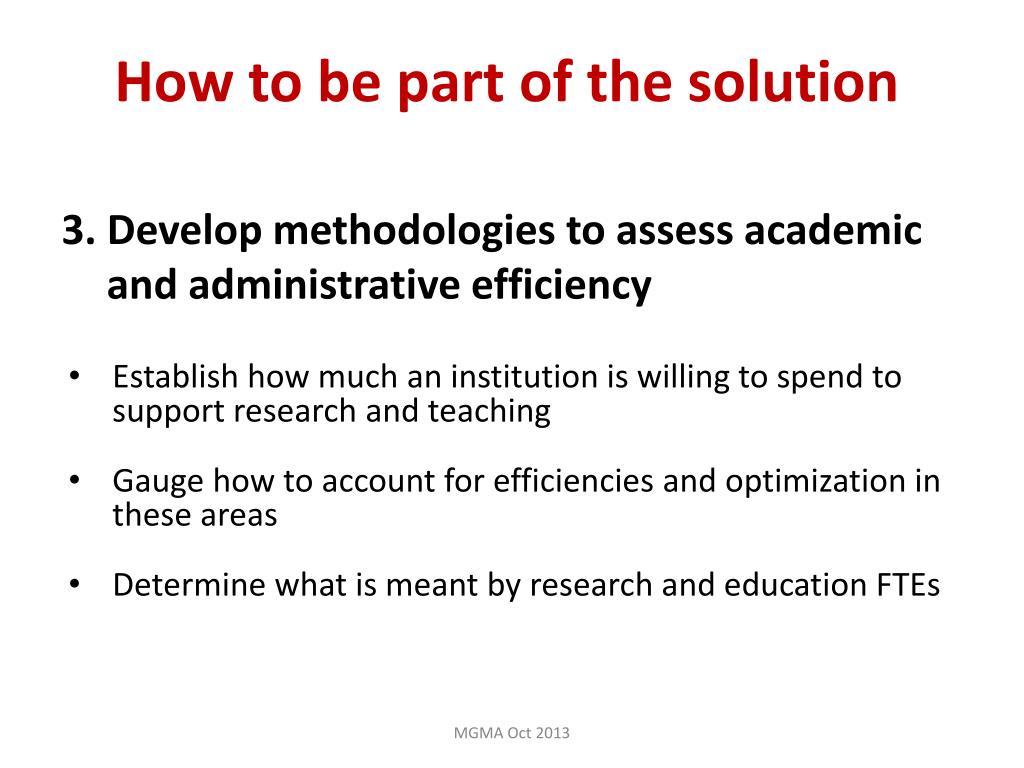 How to be part of the solution

3. Develop methodologies to assess academic and administrative efficiency

• Establish how much an institution is willing to spend to support research and teaching

• Gauge how to account for efficiencies and optimization in these areas

• Determine what is meant by research and education FTEs

MGMA Oct 2013